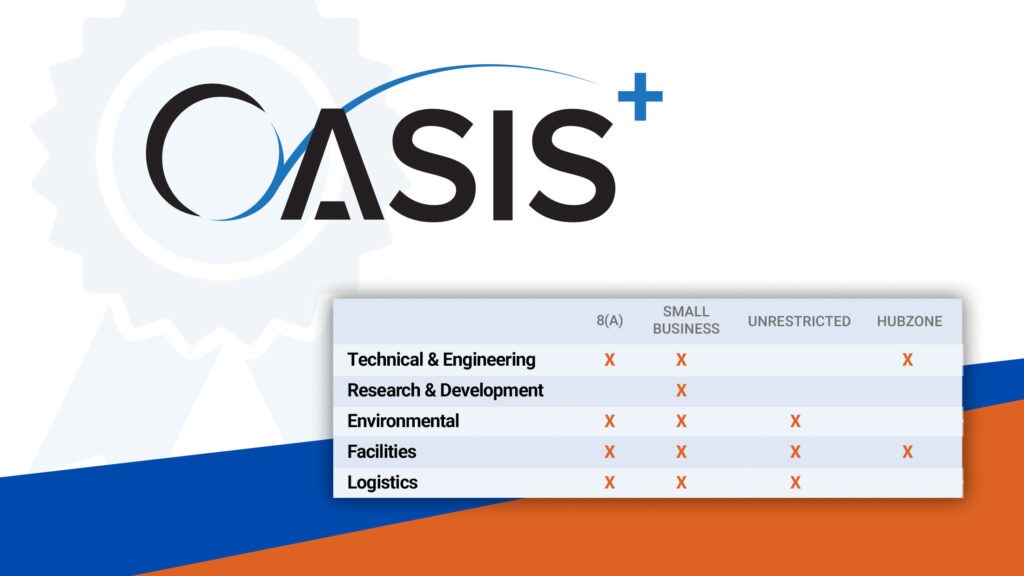 OASIS+

|  | 8(A) | SMALL BUSINESS | UNRESTRICTED | HUBZONE |
|---|---|---|---|---|
| Technical & Engineering | X | X |  | X |
| Research & Development |  | X |  |  |
| Environmental | X | X | X |  |
| Facilities | X | X | X | X |
| Logistics | X | X | X |  |